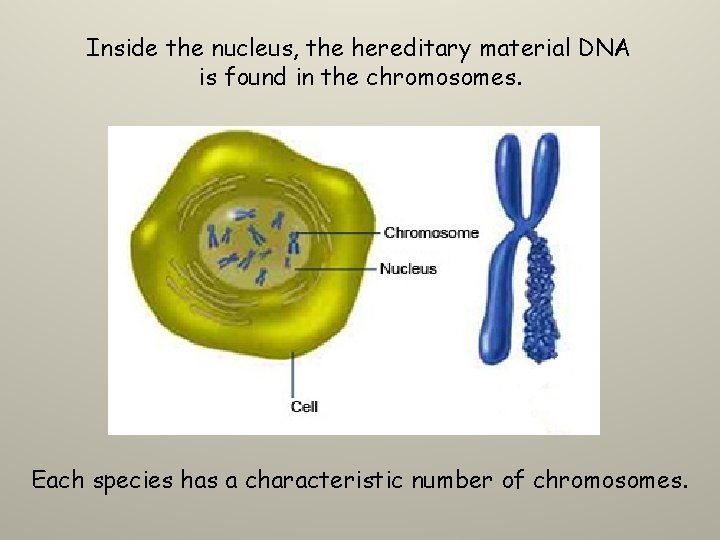 Inside the nucleus, the hereditary material DNA is found in the chromosomes.

Chromosome

Nucleus

Cell

Each species has a characteristic number of chromosomes.